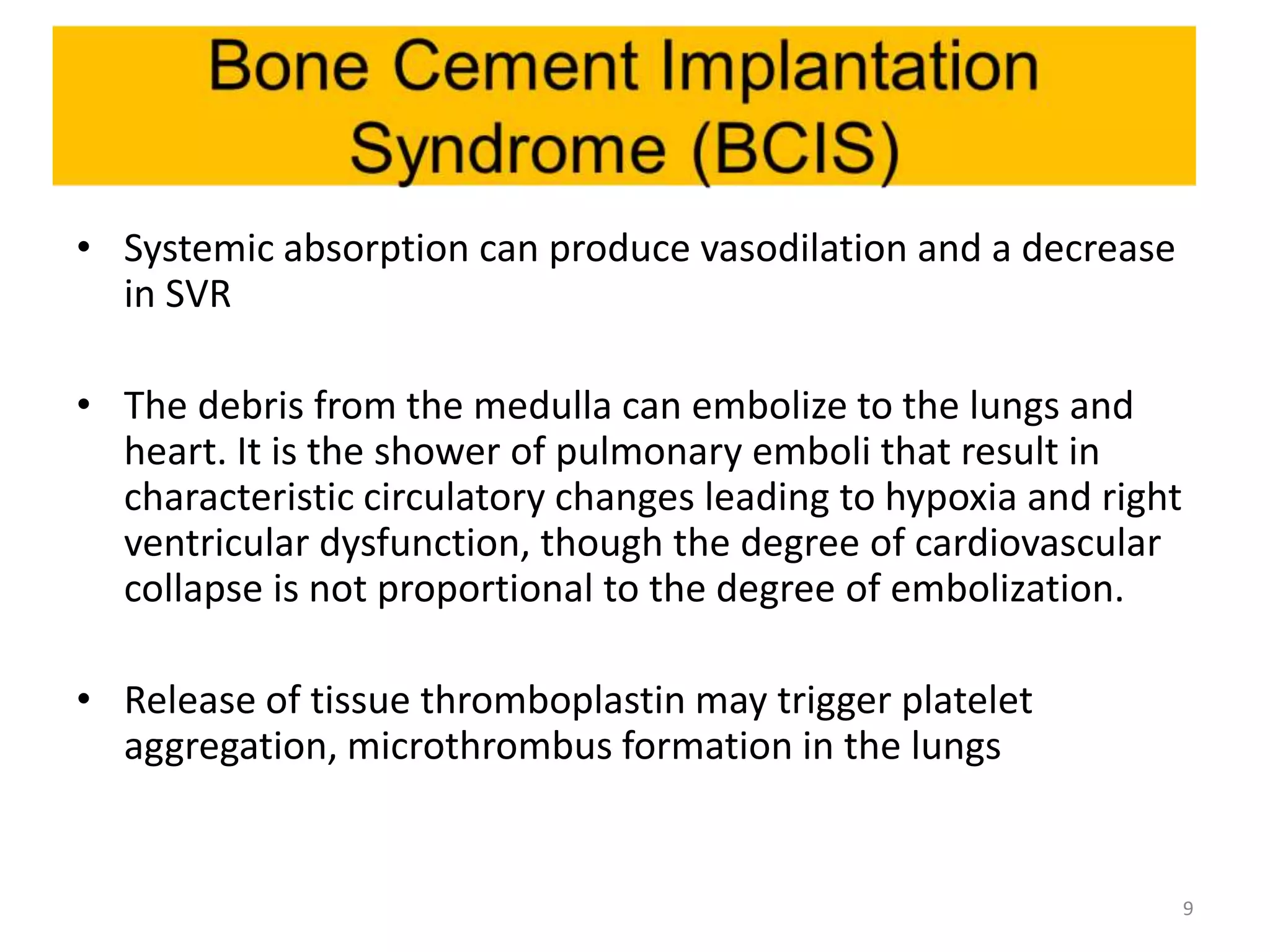 Bone Cement Implantation Syndrome (BCIS)

• Systemic absorption can produce vasodilation and a decrease in SVR

• The debris from the medulla can embolize to the lungs and heart. It is the shower of pulmonary emboli that result in characteristic circulatory changes leading to hypoxia and right ventricular dysfunction, though the degree of cardiovascular collapse is not proportional to the degree of embolization.

• Release of tissue thromboplastin may trigger platelet aggregation, microthrombus formation in the lungs

9